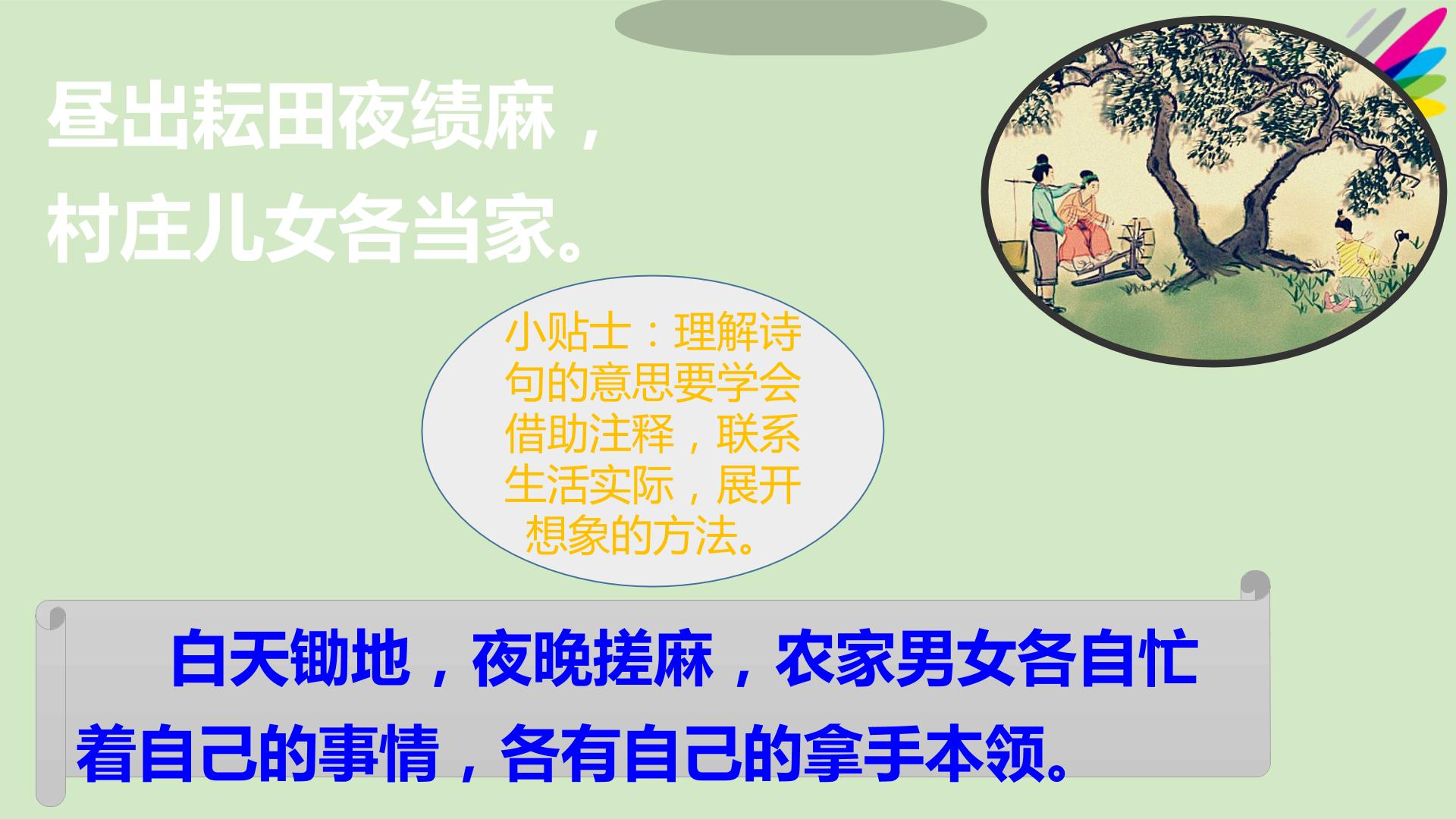 昼出耘田夜绩麻，
村庄儿女各当家。

小贴士：理解诗句的意思要学会借助注释，联系生活实际，展开想象的方法。

白天锄地，夜晚搓麻，农家男女各自忙着自己的事情，各有自己的拿手本领。